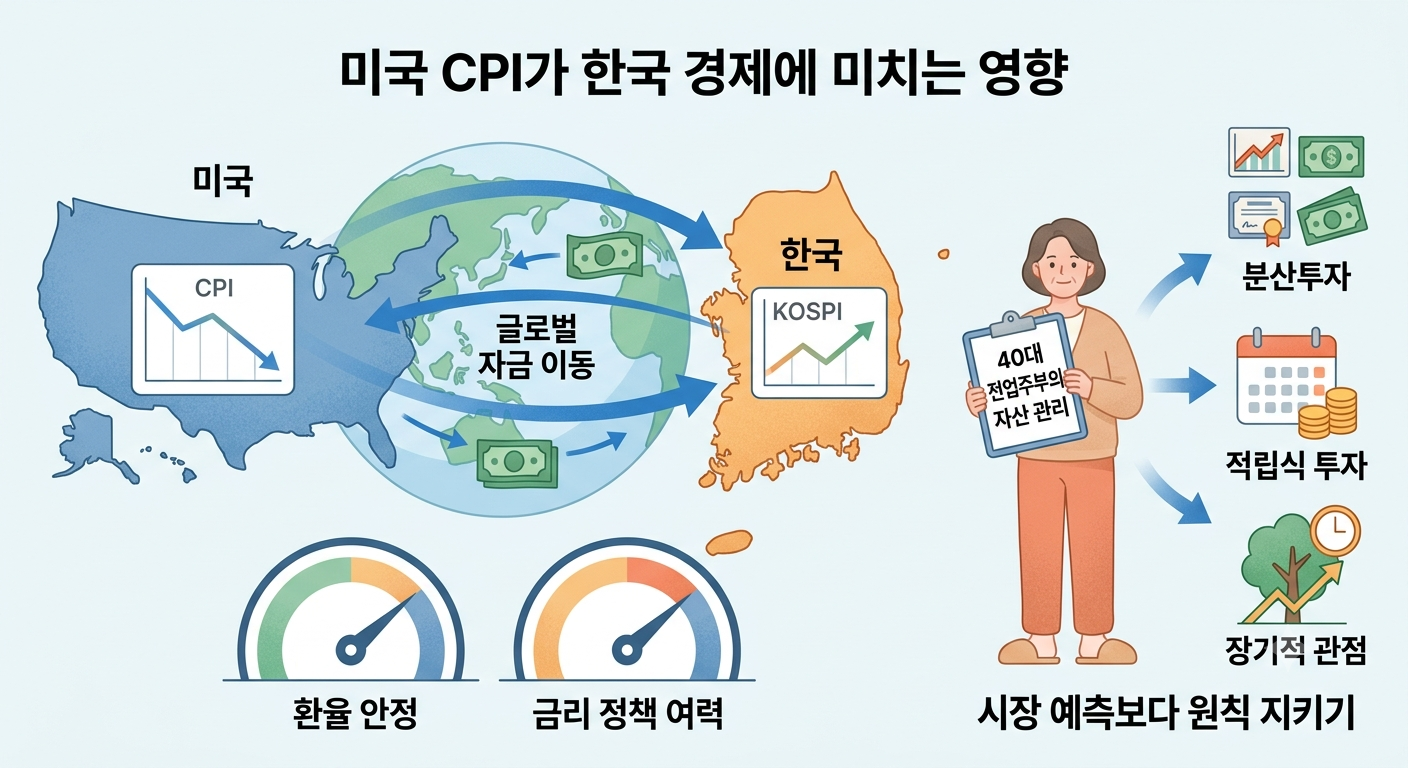 미국 CPI가 한국 경제에 미치는 영향

미국

CPI

글로벌
자금 이동

한국

KOSPI

환율 안정

금리 정책 여력

40대
전업주부의
자산 관리

분산투자

적립식 투자

장기적 관점

시장 예측보다 원칙 지키기